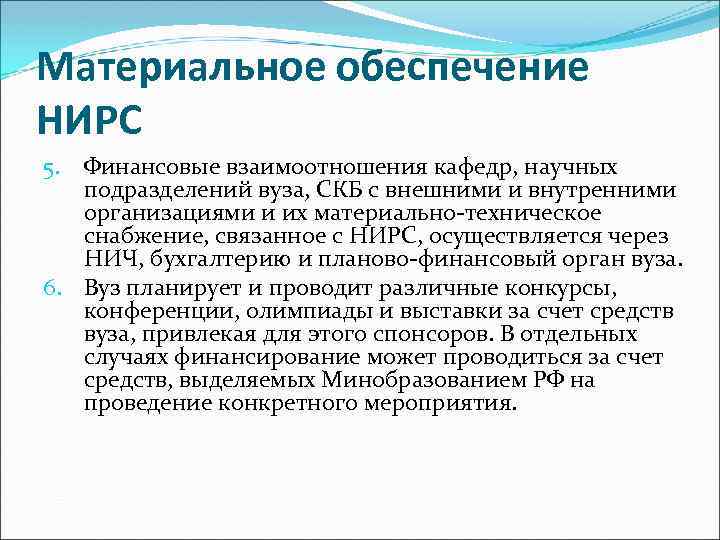 Материальное обеспечение НИРС

5. Финансовые взаимоотношения кафедр, научных подразделений вуза, СКБ с внешними и внутренними организациями и их материально-техническое снабжение, связанное с НИРС, осуществляется через НИЧ, бухгалтерию и планово-финансовый орган вуза.

6. Вуз планирует и проводит различные конкурсы, конференции, олимпиады и выставки за счет средств вуза, привлекая для этого спонсоров. В отдельных случаях финансирование может проводиться за счет средств, выделяемых Минобразованием РФ на проведение конкретного мероприятия.